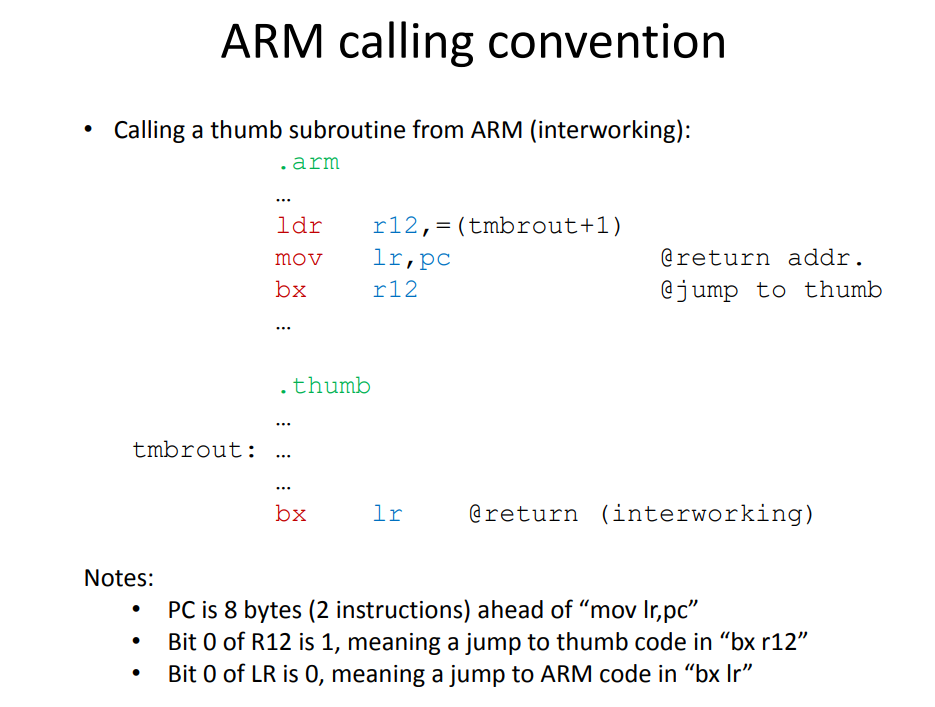 ARM calling convention

• Calling a thumb subroutine from ARM (interworking):

.arm
…
ldr r12,=(tmbrout+1)
mov lr,pc @return addr.
bx r12 @jump to thumb
…

.thumb
…
tmbrout: …
…
bx lr @return (interworking)

Notes:
• PC is 8 bytes (2 instructions) ahead of “mov lr,pc”
• Bit 0 of R12 is 1, meaning a jump to thumb code in “bx r12”
• Bit 0 of LR is 0, meaning a jump to ARM code in “bx lr”